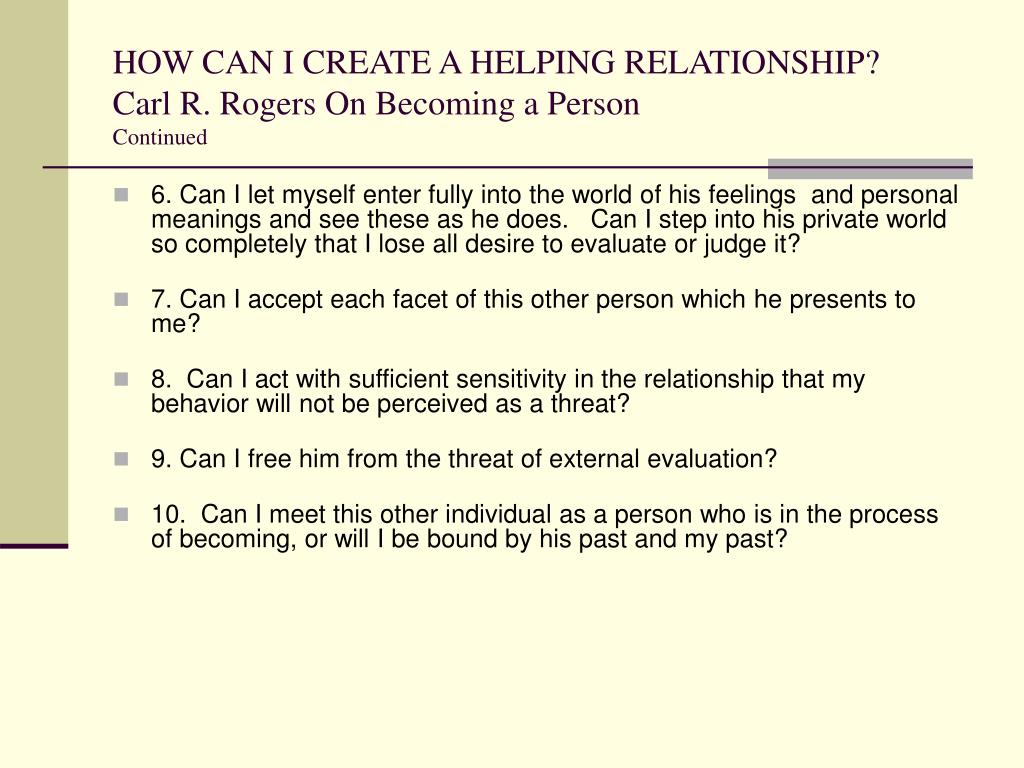 HOW CAN I CREATE A HELPING RELATIONSHIP?
Carl R. Rogers On Becoming a Person
Continued

6. Can I let myself enter fully into the world of his feelings and personal meanings and see these as he does. Can I step into his private world so completely that I lose all desire to evaluate or judge it?

7. Can I accept each facet of this other person which he presents to me?

8. Can I act with sufficient sensitivity in the relationship that my behavior will not be perceived as a threat?

9. Can I free him from the threat of external evaluation?

10. Can I meet this other individual as a person who is in the process of becoming, or will I be bound by his past and my past?